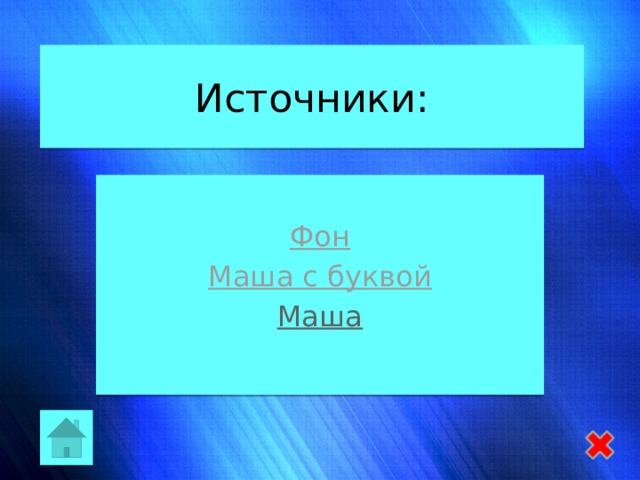 Источники:

Фон
Маша с буквой
Маша